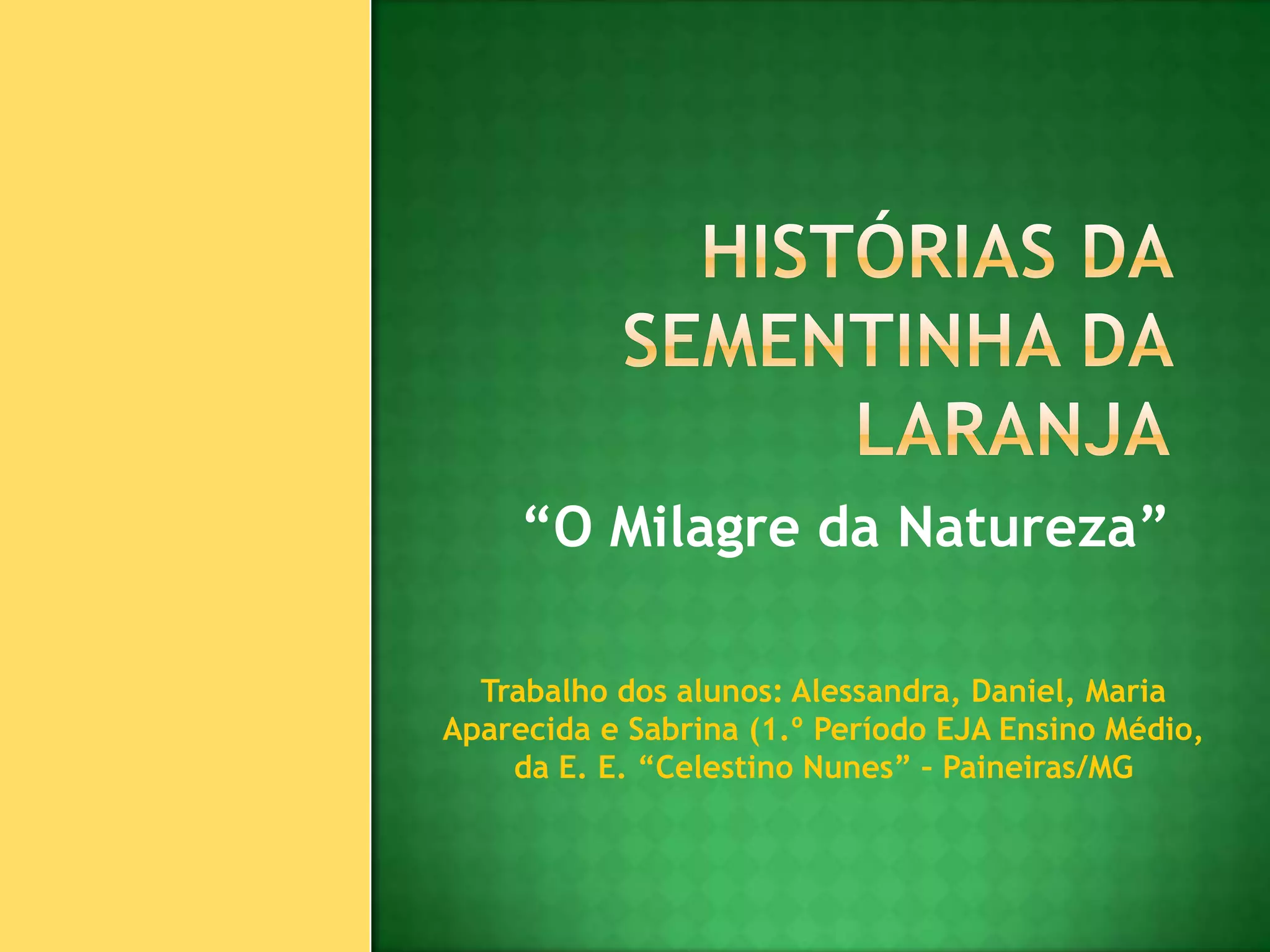 HISTÓRIAS DA SEMENTINHA DA LARANJA

“O Milagre da Natureza”

Trabalho dos alunos: Alessandra, Daniel, Maria Aparecida e Sabrina (1.º Período EJA Ensino Médio, da E. E. “Celestino Nunes” – Paineiras/MG